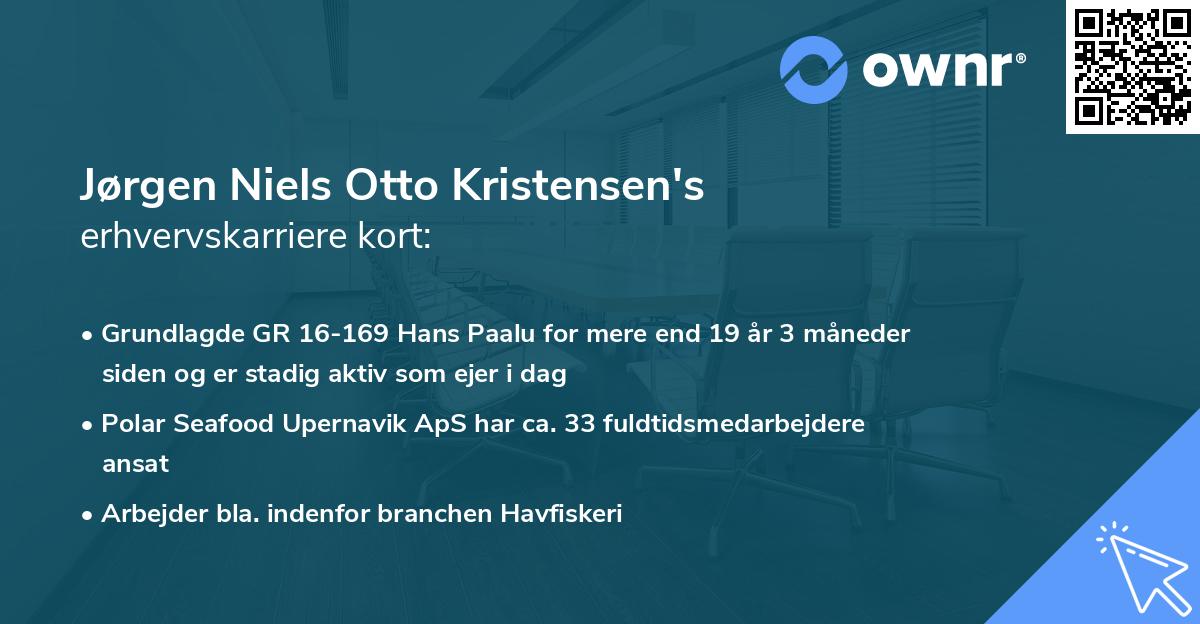 ownr®

Jørgen Niels Otto Kristensen's
erhvervskarriere kort:

• Grundlagde GR 16-169 Hans Paalu for mere end 19 år 3 måneder siden og er stadig aktiv som ejer i dag

• Polar Seafood Upernavik ApS har ca. 33 fuldtidsmedarbejdere ansat

• Arbejder bla. indenfor branchen Havfiskeri